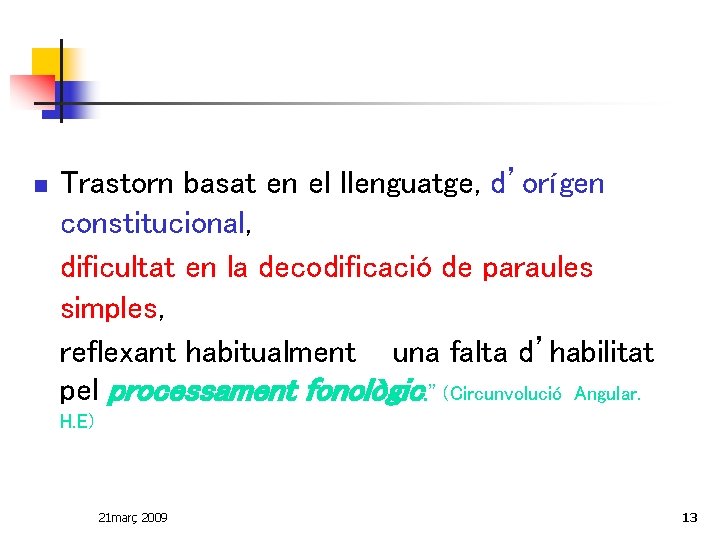 Trastorn basat en el llenguatge, d'orígen constitucional,

dificultat en la decodificació de paraules simples,

reflexant habitualment una falta d'habilitat pel processament fonològic." (Circunvolució Angular. H.E)

21març 2009

13